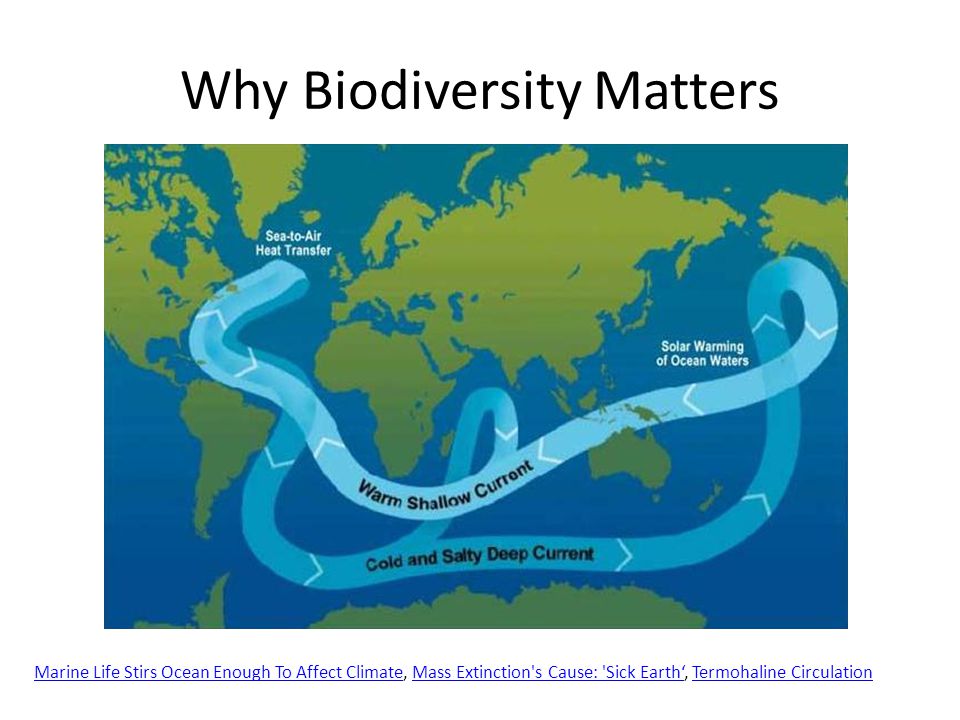 Why Biodiversity Matters

Sea-to-Air Heat Transfer

Solar Warming of Ocean Waters

Warm Shallow Current

Cold and Salty Deep Current

Marine Life Stirs Ocean Enough To Affect Climate, Mass Extinction's Cause: 'Sick Earth', Termohaline Circulation